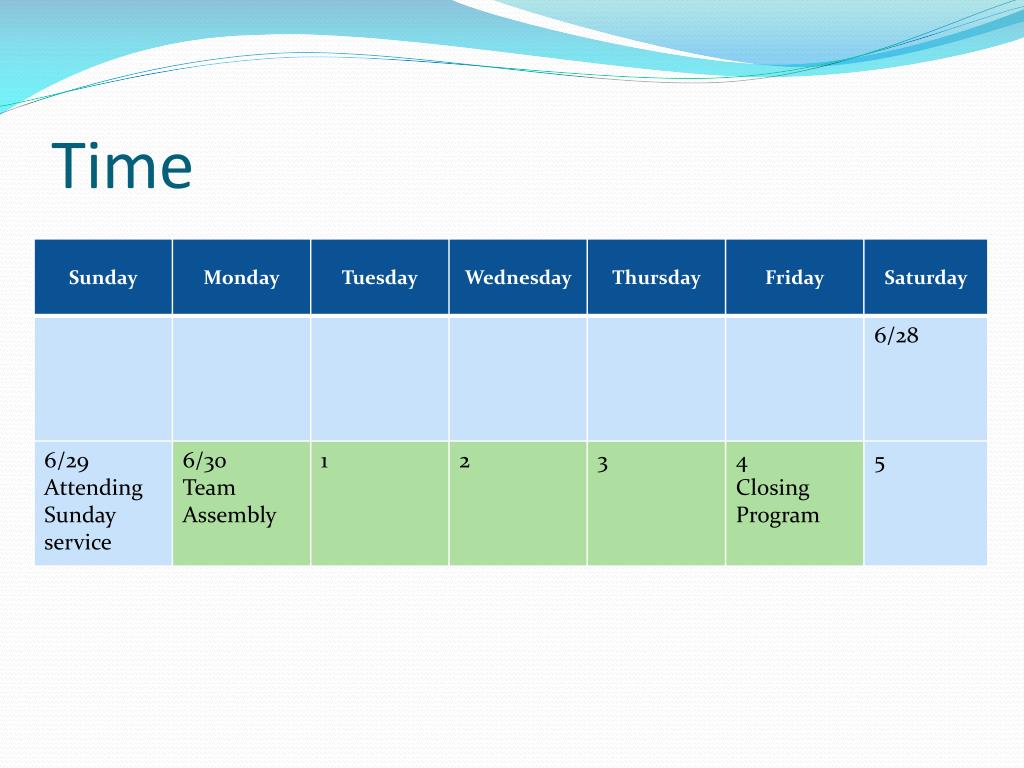 Time

| Sunday | Monday | Tuesday | Wednesday | Thursday | Friday | Saturday |
|---|---|---|---|---|---|---|
| | | | | | | 6/28 |
| 6/29 Attending Sunday service | 6/30 Team Assembly | 1 | 2 | 3 | 4 Closing Program | 5 |